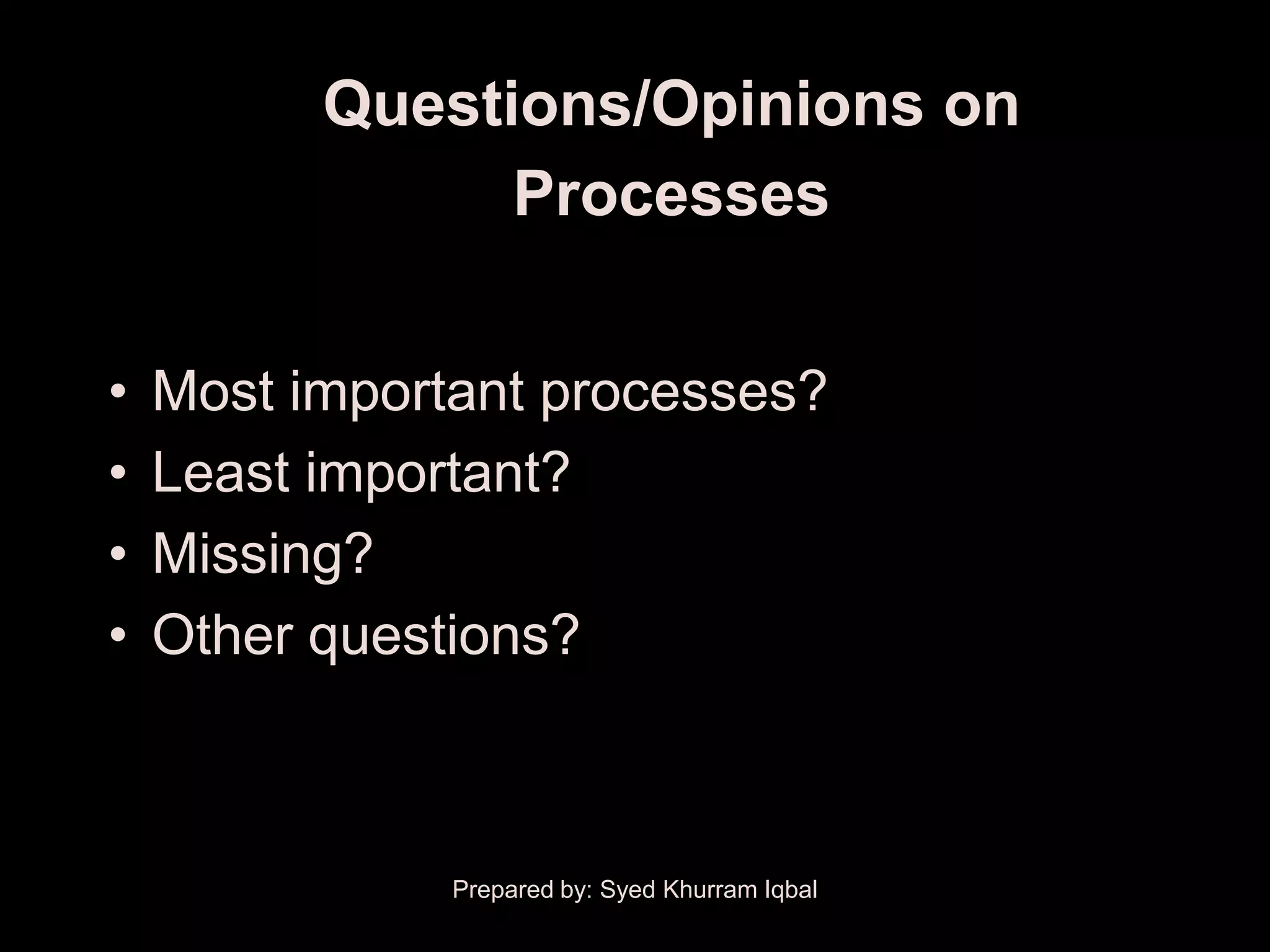 Questions/Opinions on Processes

• Most important processes?
• Least important?
• Missing?
• Other questions?

Prepared by: Syed Khurram Iqbal